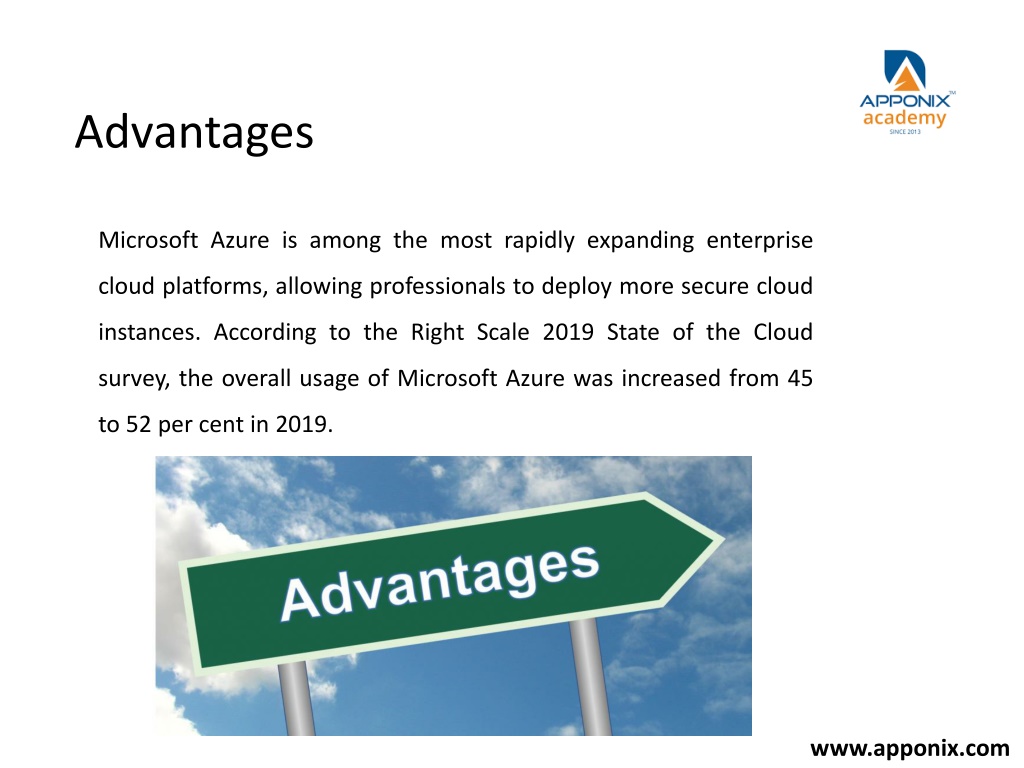 APPONIX™
academy
SINCE 2013

Advantages

Microsoft Azure is among the most rapidly expanding enterprise cloud platforms, allowing professionals to deploy more secure cloud instances. According to the Right Scale 2019 State of the Cloud survey, the overall usage of Microsoft Azure was increased from 45 to 52 per cent in 2019.

Advantages

www.apponix.com